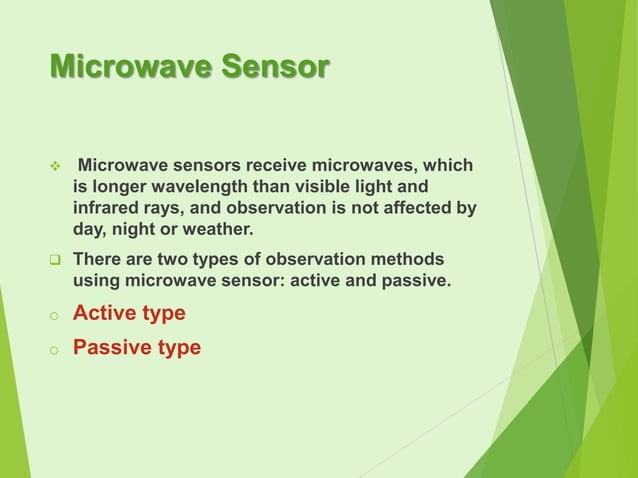 Microwave Sensor

❖ Microwave sensors receive microwaves, which is longer wavelength than visible light and infrared rays, and observation is not affected by day, night or weather.

❑ There are two types of observation methods using microwave sensor: active and passive.

o Active type

o Passive type